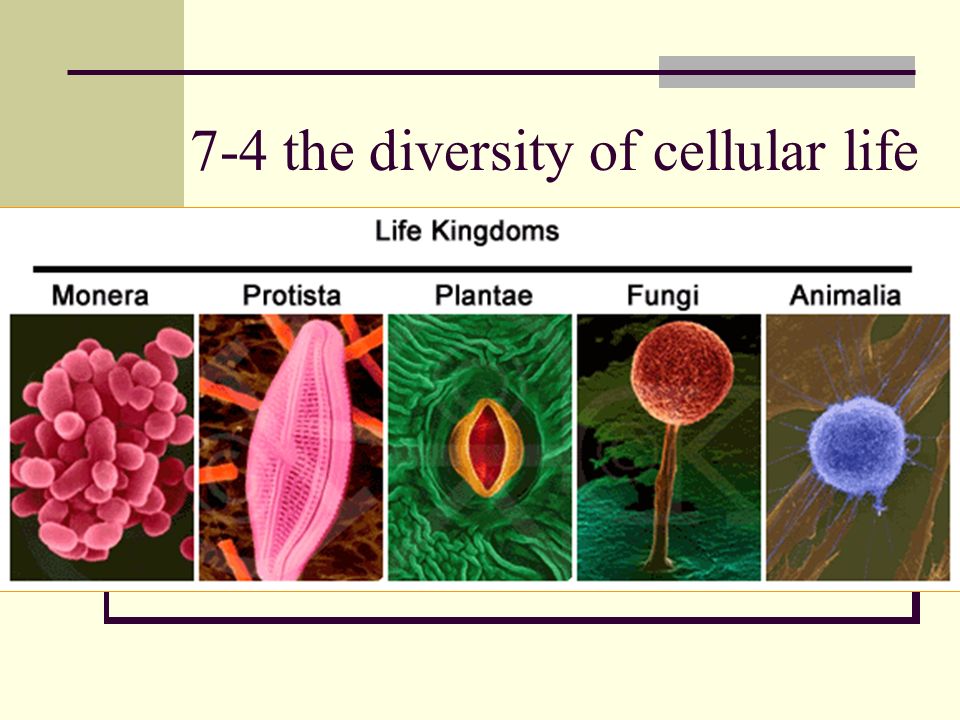 7-4 the diversity of cellular life

Life Kingdoms

Monera Protista Plantae Fungi Animalia